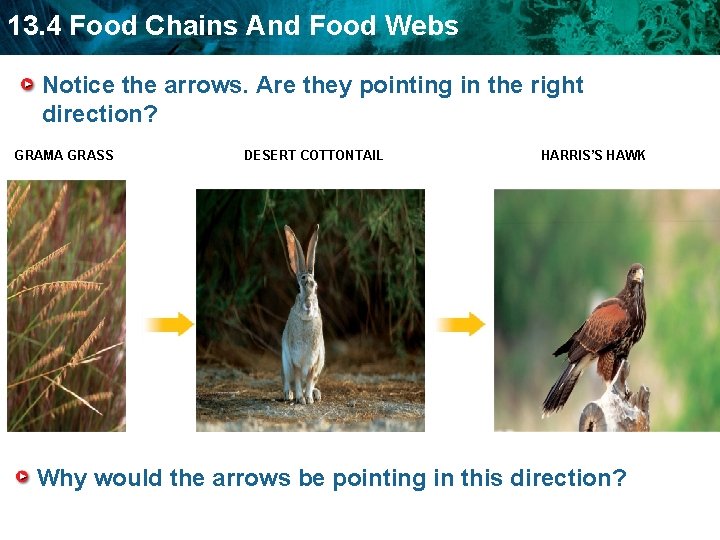 13.4 Food Chains And Food Webs

Notice the arrows. Are they pointing in the right direction?

GRAMA GRASS

DESERT COTTONTAIL

HARRIS'S HAWK

Why would the arrows be pointing in this direction?